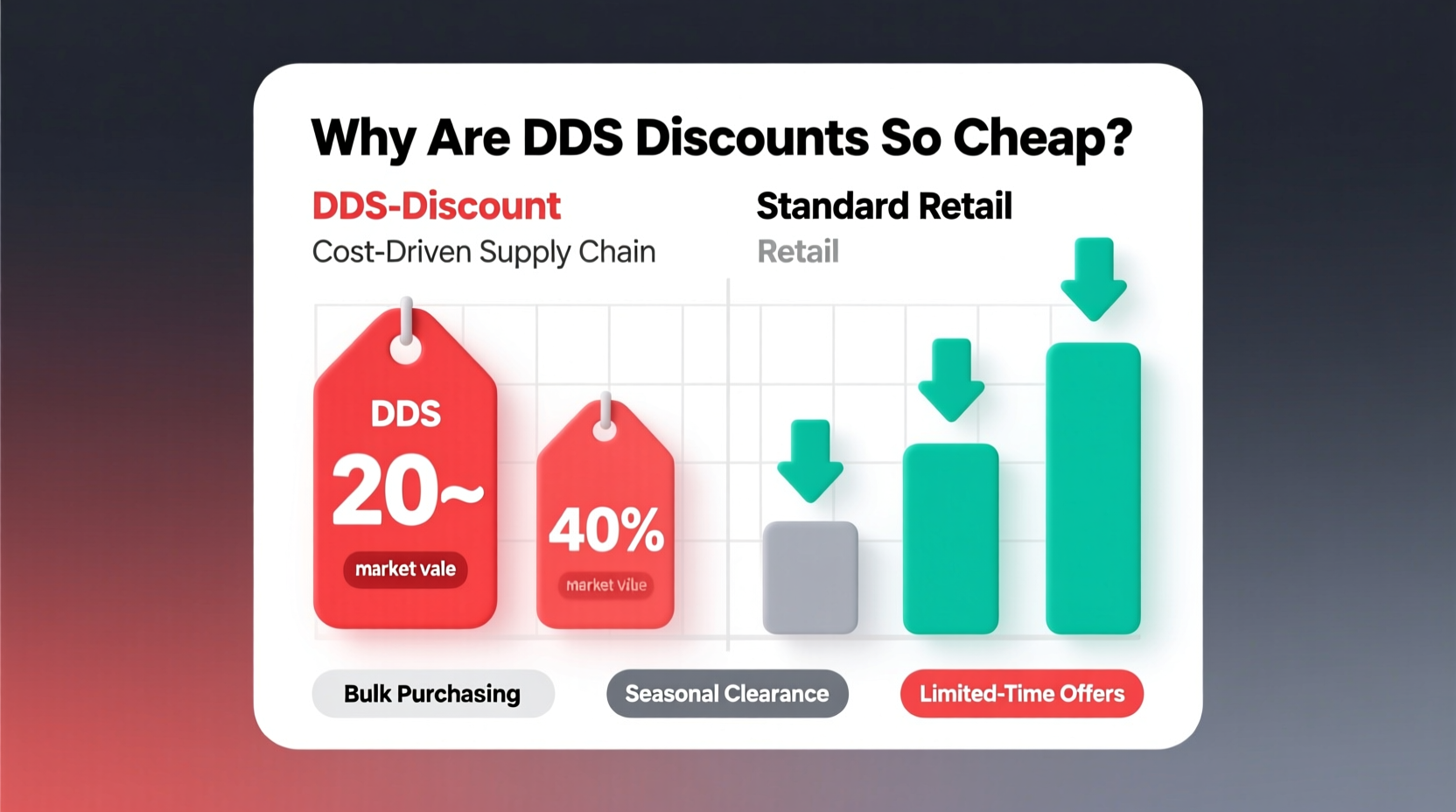 Why Are DDS Discounts So Cheap?

DDS-Discount

Cost-Driven Supply Chain

Standard Retail

Retail

DDS

20~

market vale

40%

market vilue

Bulk Purchasing

Seasonal Clearance

Limited-Time Offers